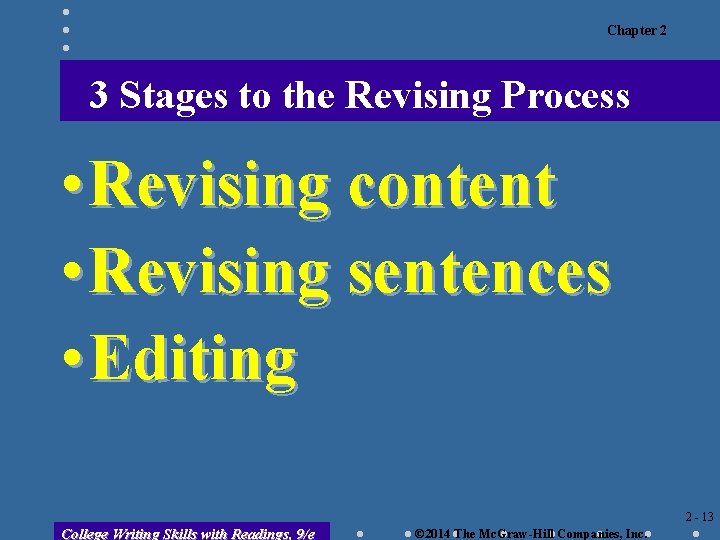 Chapter 2

3 Stages to the Revising Process

• Revising content
• Revising sentences
• Editing

2 - 13

College Writing Skills with Readings, 9/e

©2014 The McGraw-Hill Companies, Inc.